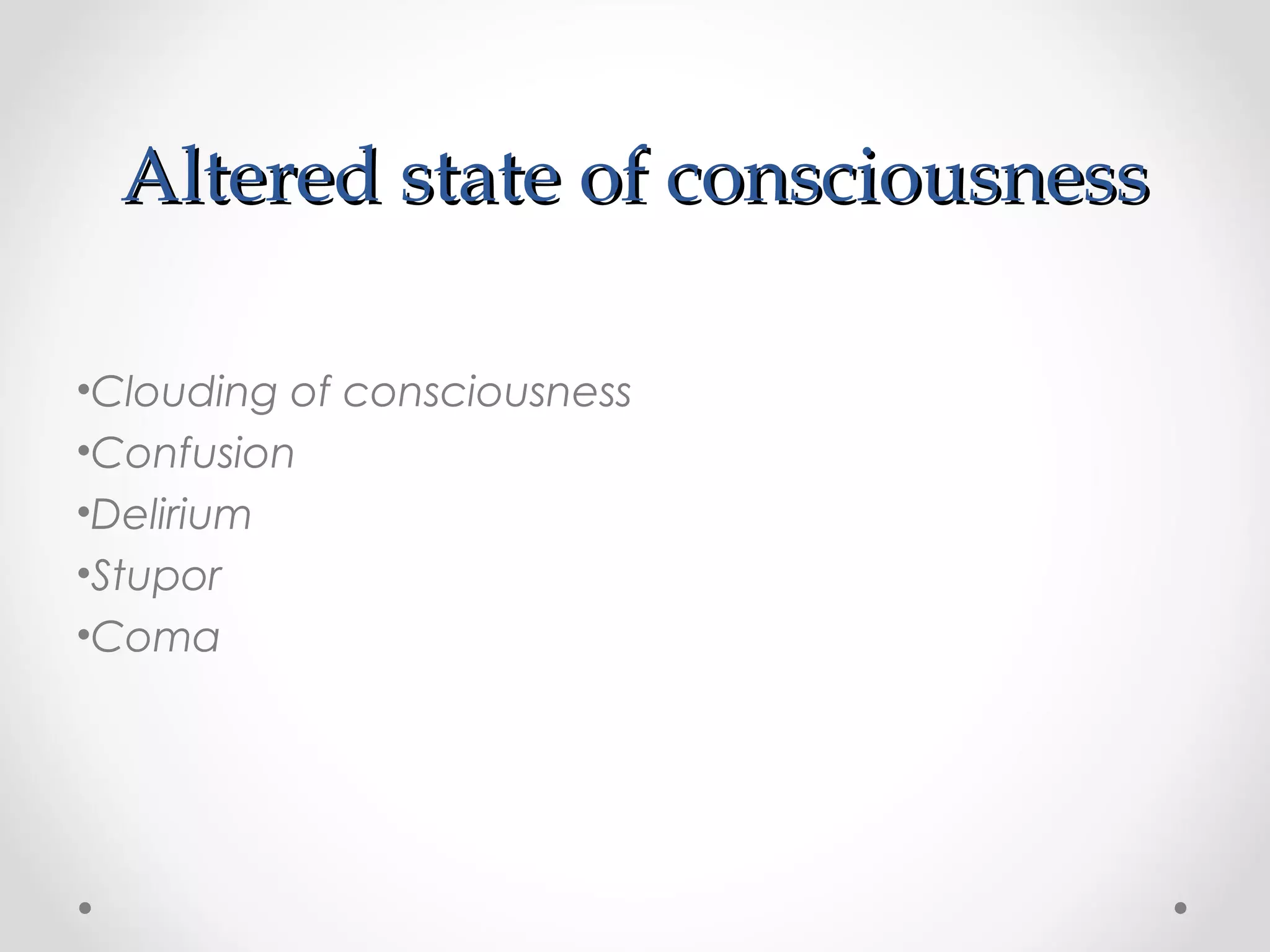 Altered state of consciousness

•Clouding of consciousness
•Confusion
•Delirium
•Stupor
•Coma